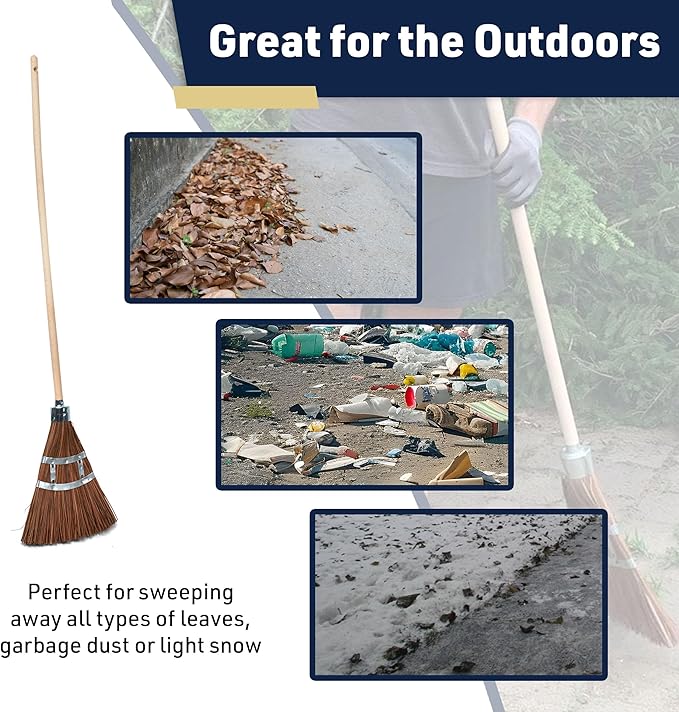 Great for the Outdoors

Perfect for sweeping away all types of leaves, garbage dust or light snow